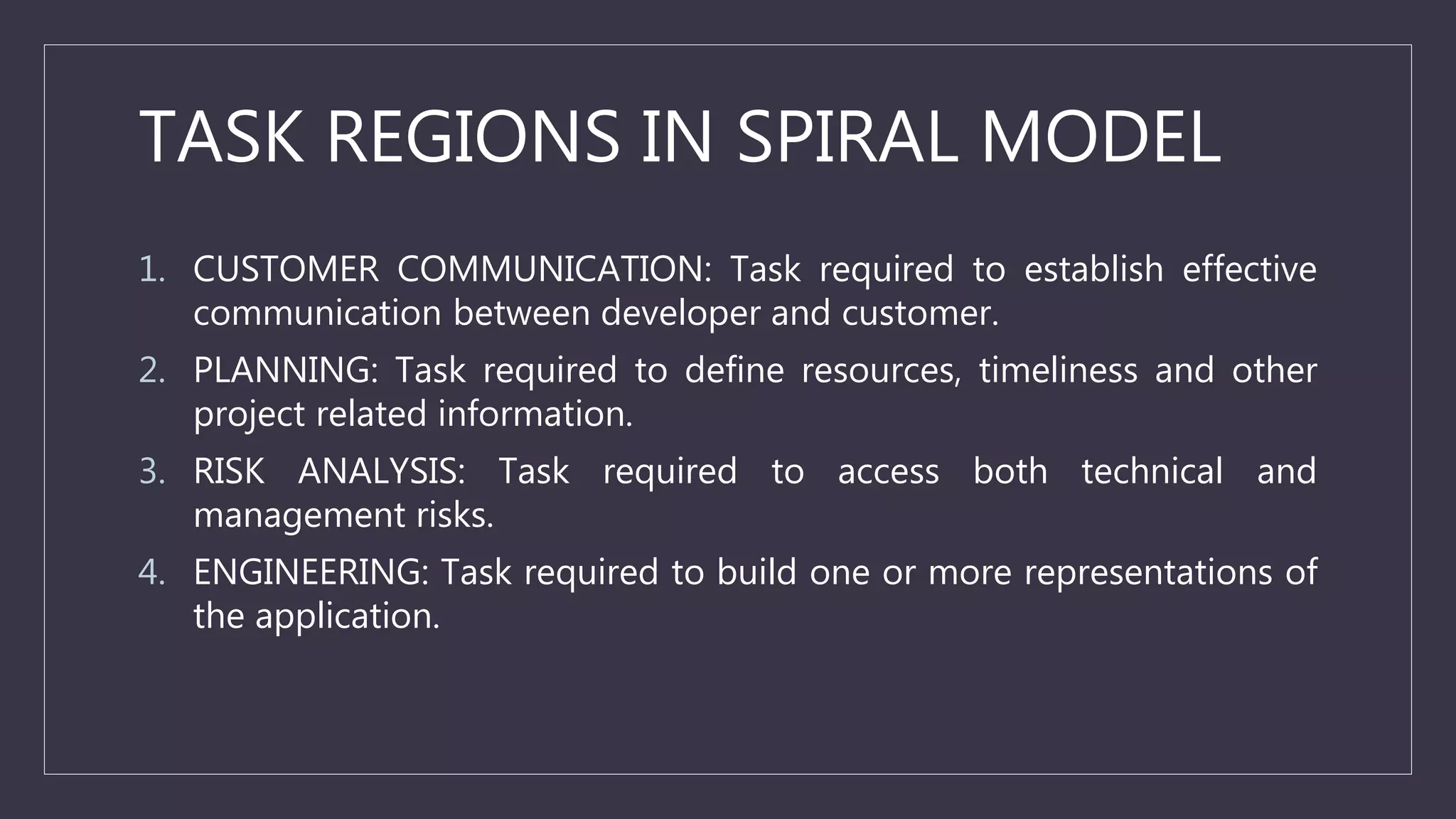 TASK REGIONS IN SPIRAL MODEL

1. CUSTOMER COMMUNICATION: Task required to establish effective communication between developer and customer.
2. PLANNING: Task required to define resources, timeliness and other project related information.
3. RISK ANALYSIS: Task required to access both technical and management risks.
4. ENGINEERING: Task required to build one or more representations of the application.